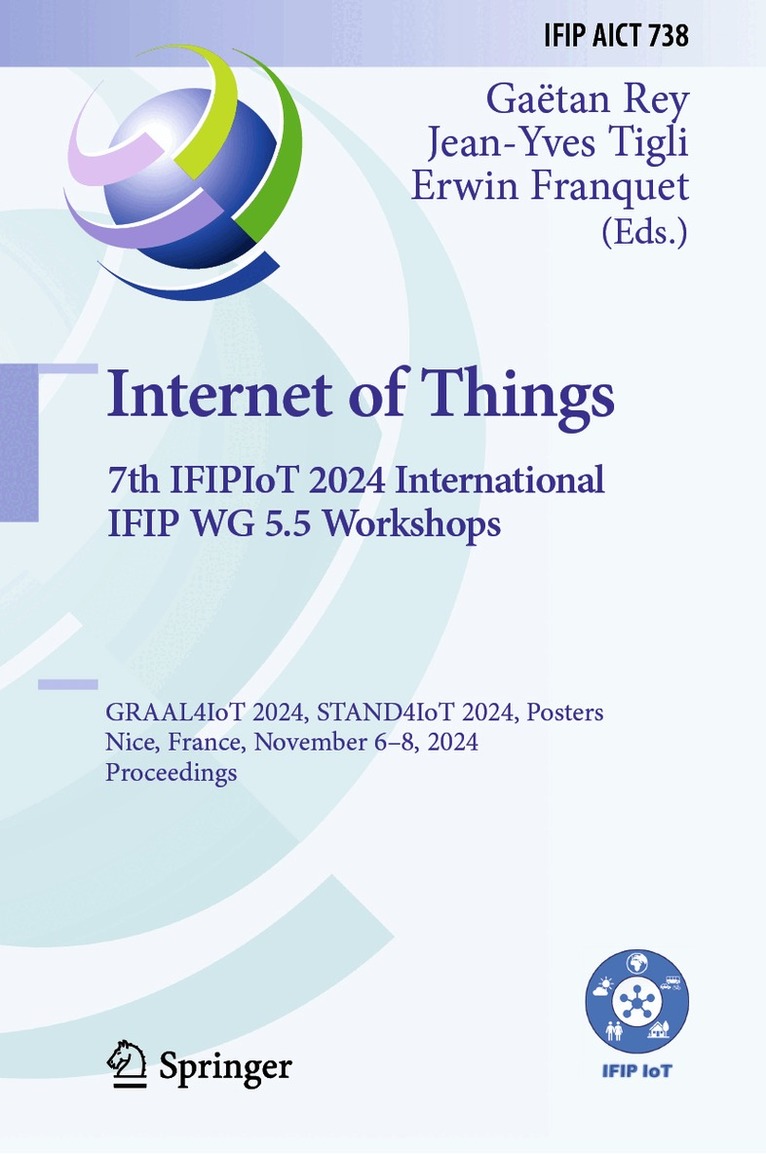 IFIP AICT 738

Gaëtan Rey
Jean-Yves Tigli
Erwin Franquet
(Eds.)

Internet of Things

7th IFIPIoT 2024 International IFIP WG 5.5 Workshops

GRAAL4IoT 2024, STAND4IoT 2024, Posters
Nice, France, November 6–8, 2024
Proceedings

Springer

IFIP IoT